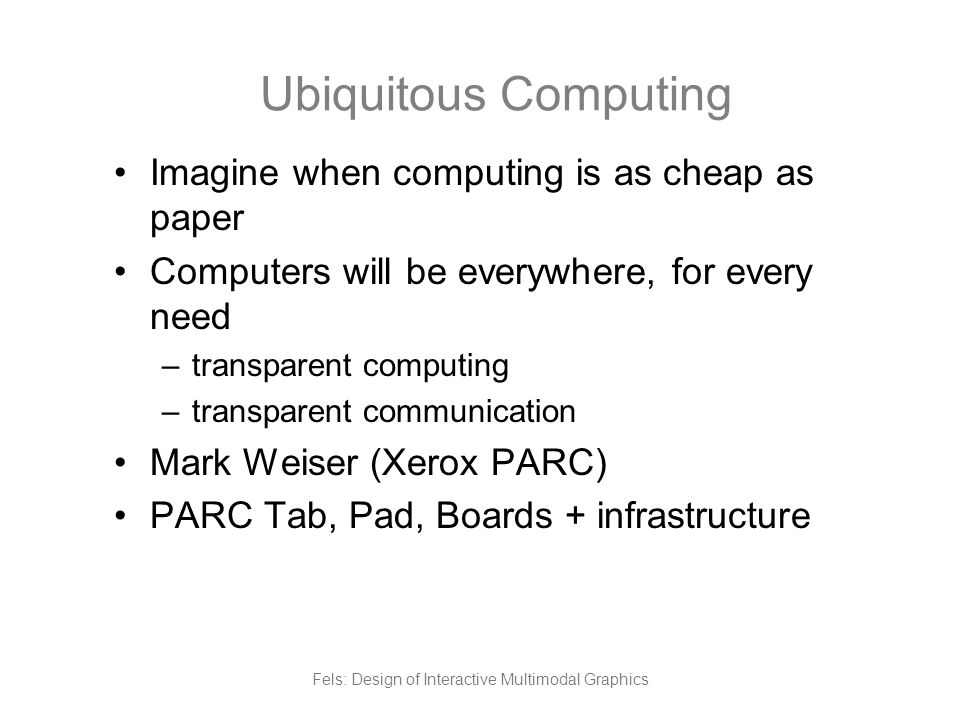 Ubiquitous Computing

• Imagine when computing is as cheap as paper
• Computers will be everywhere, for every need
– transparent computing
– transparent communication
• Mark Weiser (Xerox PARC)
• PARC Tab, Pad, Boards + infrastructure

Fels: Design of Interactive Multimodal Graphics